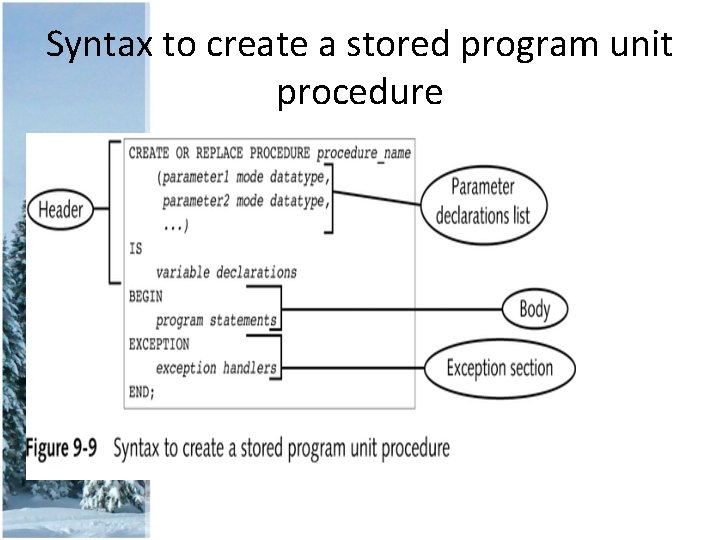 Syntax to create a stored program unit procedure

Header

CREATE OR REPLACE PROCEDURE procedure_name
(parameter1 mode datatype,
parameter2 mode datatype,
...)
IS
variable declarations
BEGIN
program statements
EXCEPTION
exception handlers
END;

Parameter declarations list

Body

Exception section

Figure 9-9 Syntax to create a stored program unit procedure